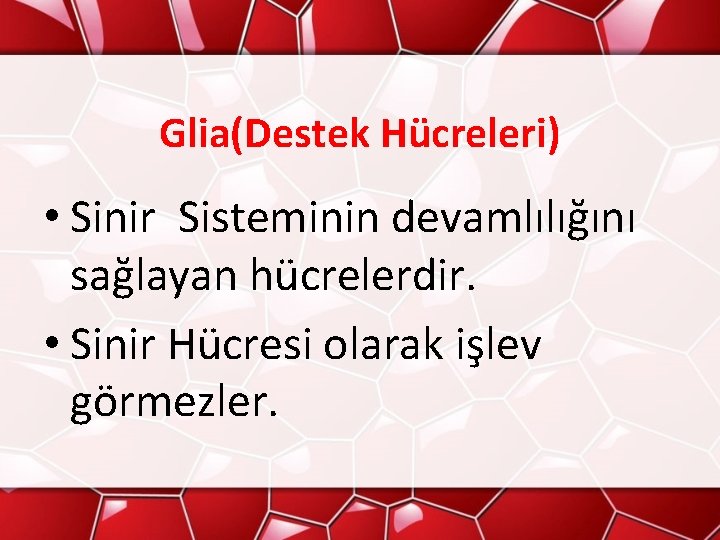 Glia(Destek Hücreleri)

• Sinir  Sisteminin devamlılığını sağlayan hücrelerdir.

• Sinir Hücresi olarak işlev görmezler.